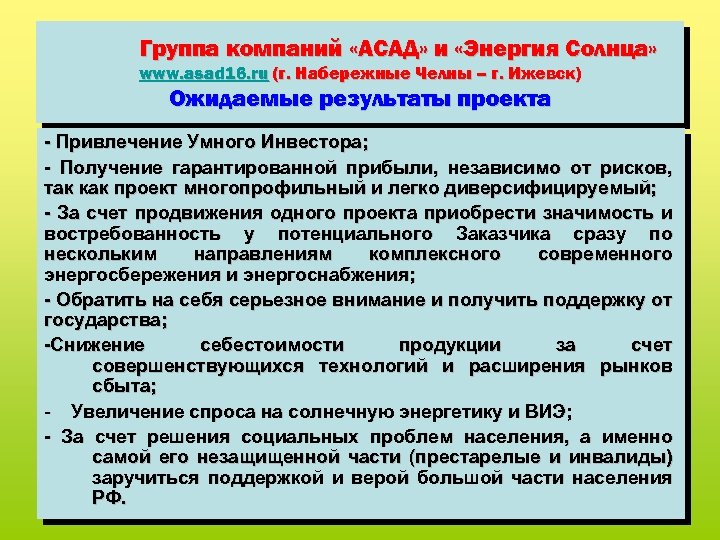 Группа компаний «АСАД» и «Энергия Солнца»
www.asad16.ru (г. Набережные Челны – г. Ижевск)
Ожидаемые результаты проекта

- Привлечение Умного Инвестора;

- Получение гарантированной прибыли, независимо от рисков, так как проект многопрофильный и легко диверсифицируемый;

- За счет продвижения одного проекта приобрести значимость и востребованность у потенциального Заказчика сразу по нескольким направлениям комплексного современного энергосбережения и энергоснабжения;

- Обратить на себя серьезное внимание и получить поддержку от государства;

-Снижение себестоимости продукции за счет совершенствующихся технологий и расширения рынков сбыта;

- Увеличение спроса на солнечную энергетику и ВИЭ;

- За счет решения социальных проблем населения, а именно самой его незащищенной части (престарелые и инвалиды) заручиться поддержкой и верой большой части населения РФ.